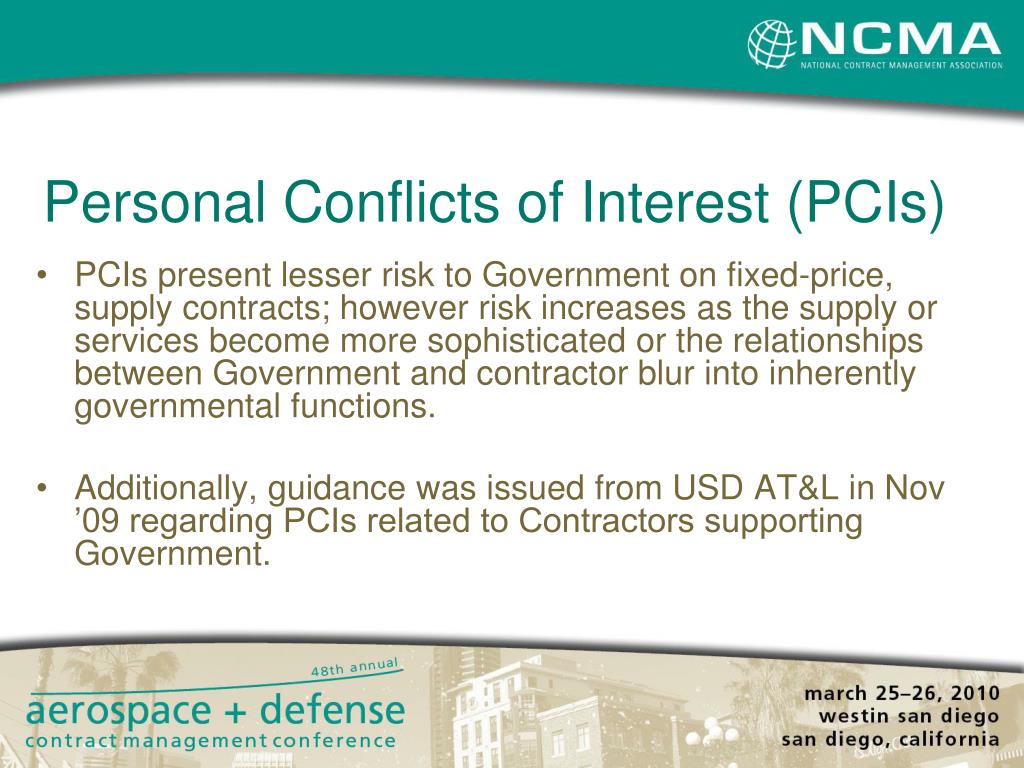 NCMA
NATIONAL CONTRACT MANAGEMENT ASSOCIATION

Personal Conflicts of Interest (PCIs)

• PCIs present lesser risk to Government on fixed-price, supply contracts; however risk increases as the supply or services become more sophisticated or the relationships between Government and contractor blur into inherently governmental functions.

• Additionally, guidance was issued from USD AT&L in Nov ’09 regarding PCIs related to Contractors supporting Government.

48th annual
aerospace + defense
contract management conference

march 25–26, 2010
westin san diego
san diego, california